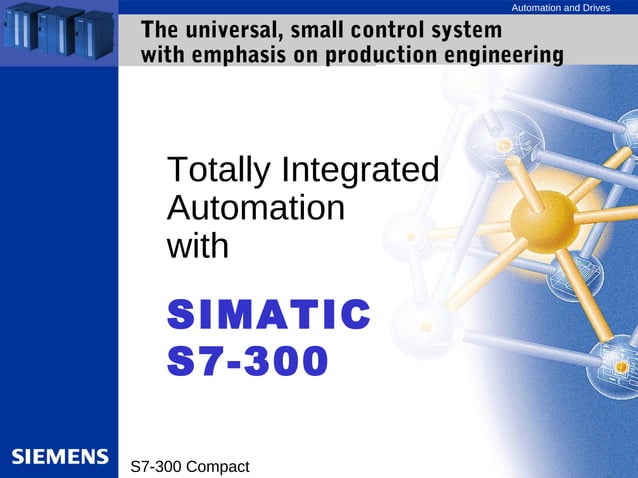 Automation and Drives

The universal, small control system with emphasis on production engineering

Totally Integrated Automation with

SIMATIC S7-300

SIEMENS

S7-300 Compact